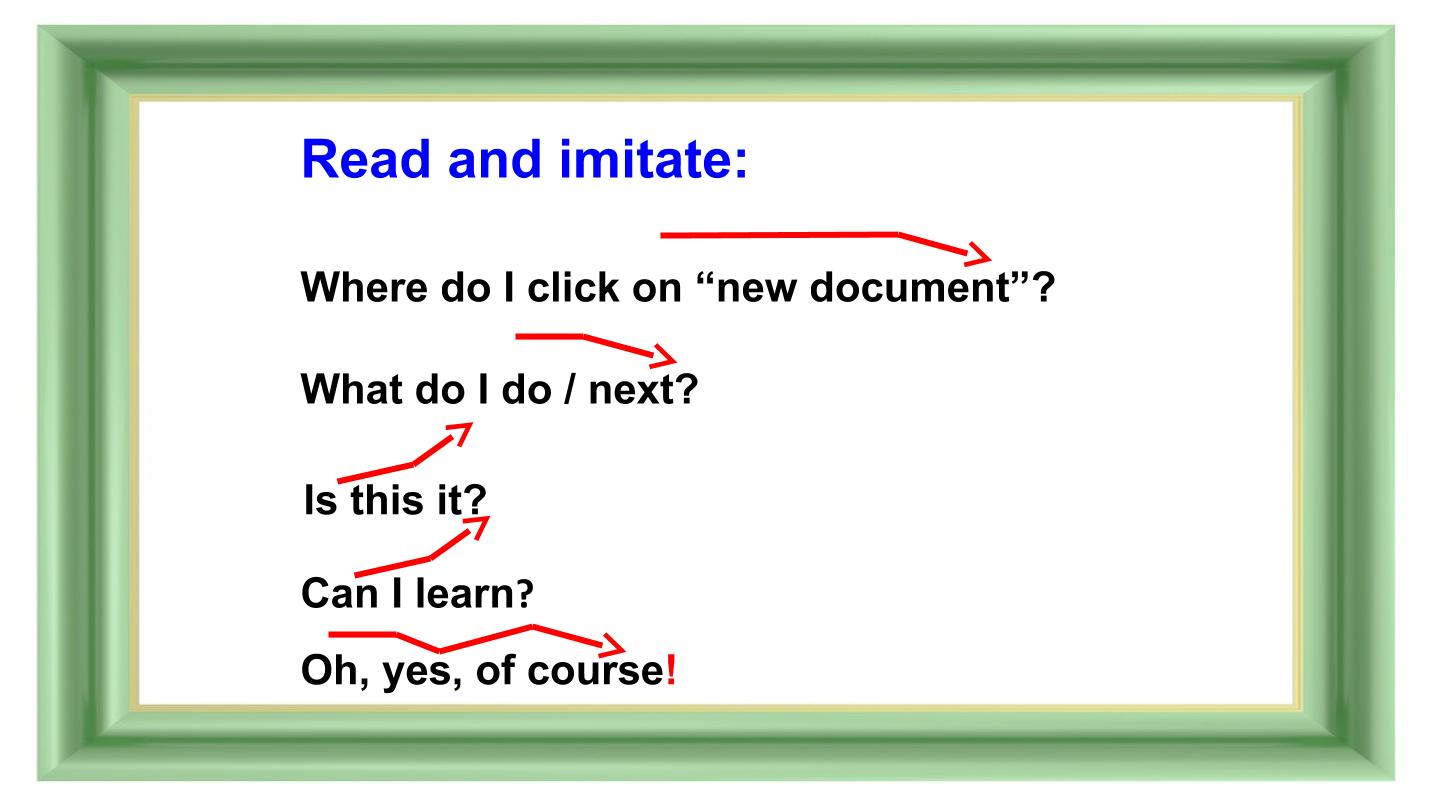 Read and imitate:

Where do I click on “new document”?

What do I do / next?

Is this it?

Can I learn?

Oh, yes, of course!